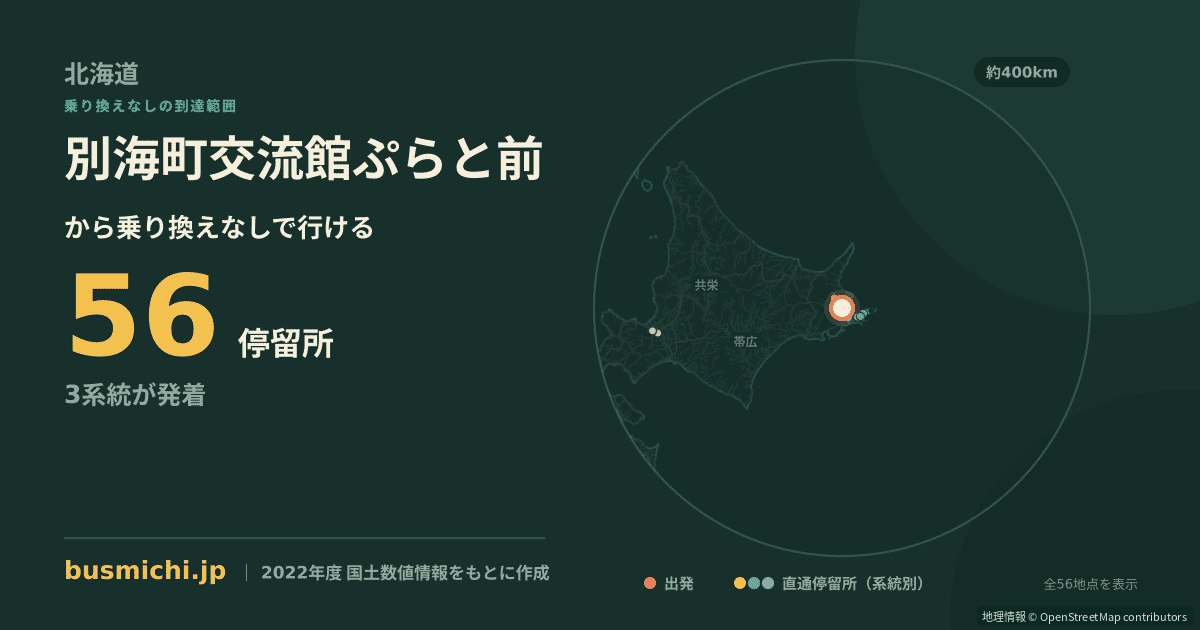 北海道
乗り換えなしの到達範囲
別海町交流館ぷらと前
から乗り換えなしで行ける
56 停留所
3系統が発着

約400km
共栄
帯広

busmichi.jp | 2022年度 国土数値情報をもとに作成

出発
直通停留所（系統別）
全56地点を表示
地理情報 © OpenStreetMap contributors